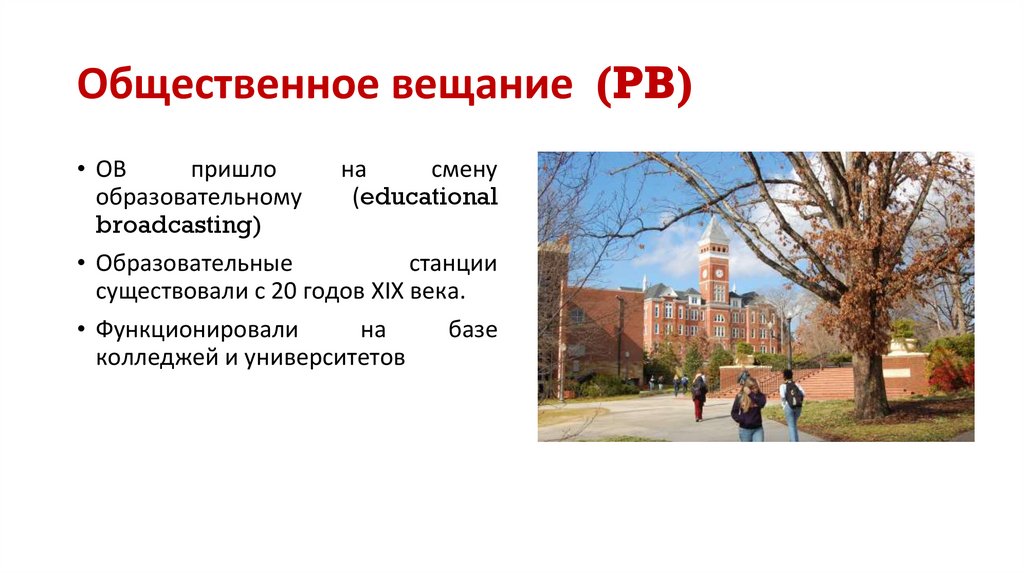 Общественное вещание (PB)

• ОВ пришло на смену образовательному (educational broadcasting)

• Образовательные станции существовали с 20 годов XIX века.

• Функционировали на базе колледжей и университетов